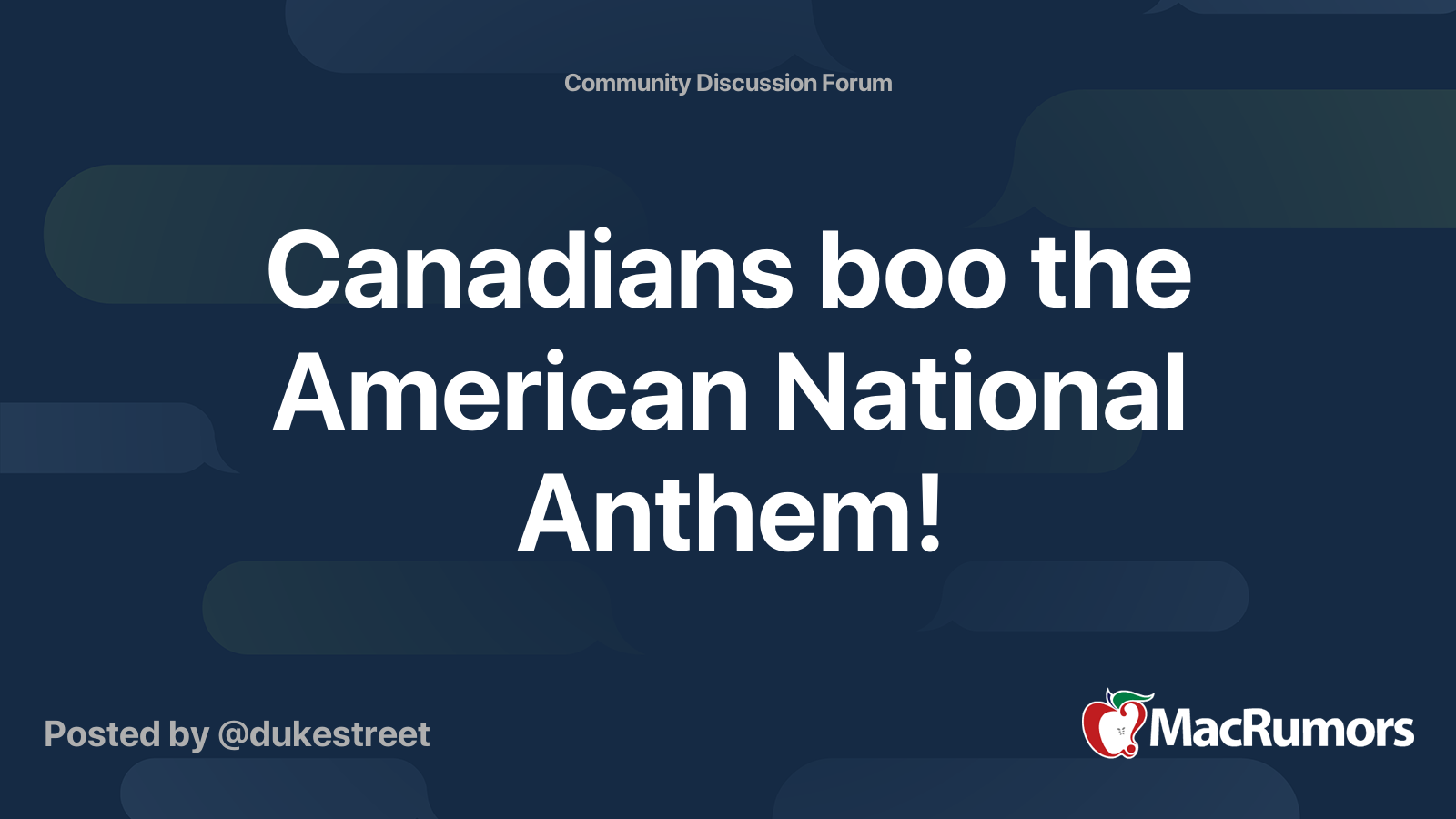 Community Discussion Forum

Canadians boo the American National Anthem!

Posted by @dukestreet

MacRumors